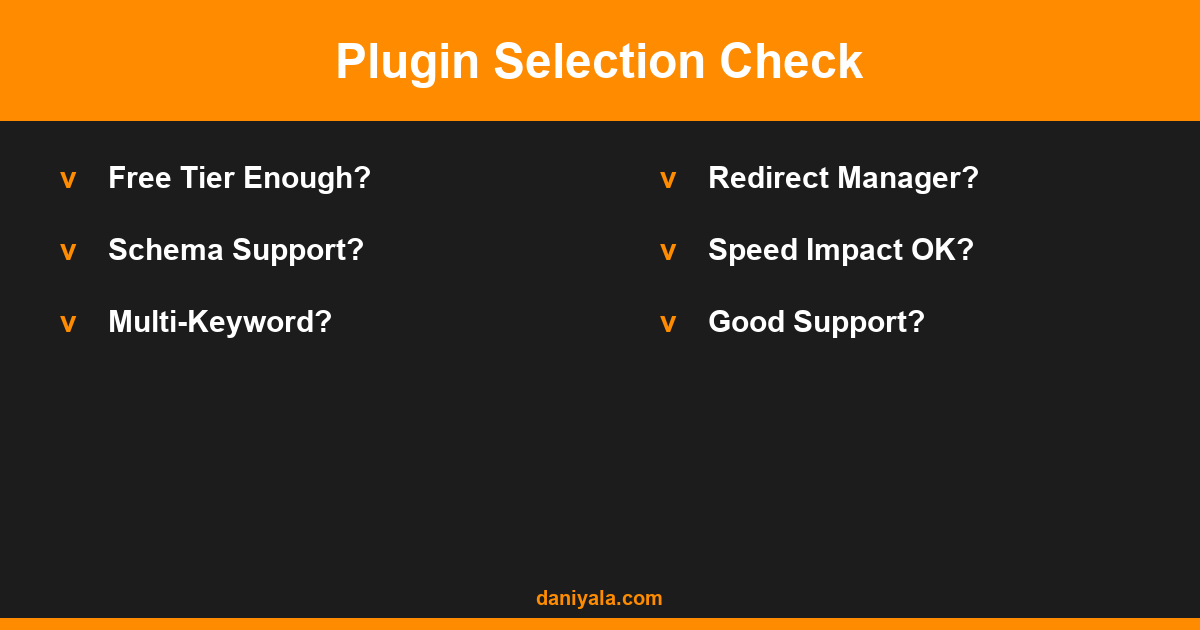 Plugin Selection Check

v Free Tier Enough?

v Schema Support?

v Multi-Keyword?

v Redirect Manager?

v Speed Impact OK?

v Good Support?

daniyala.com